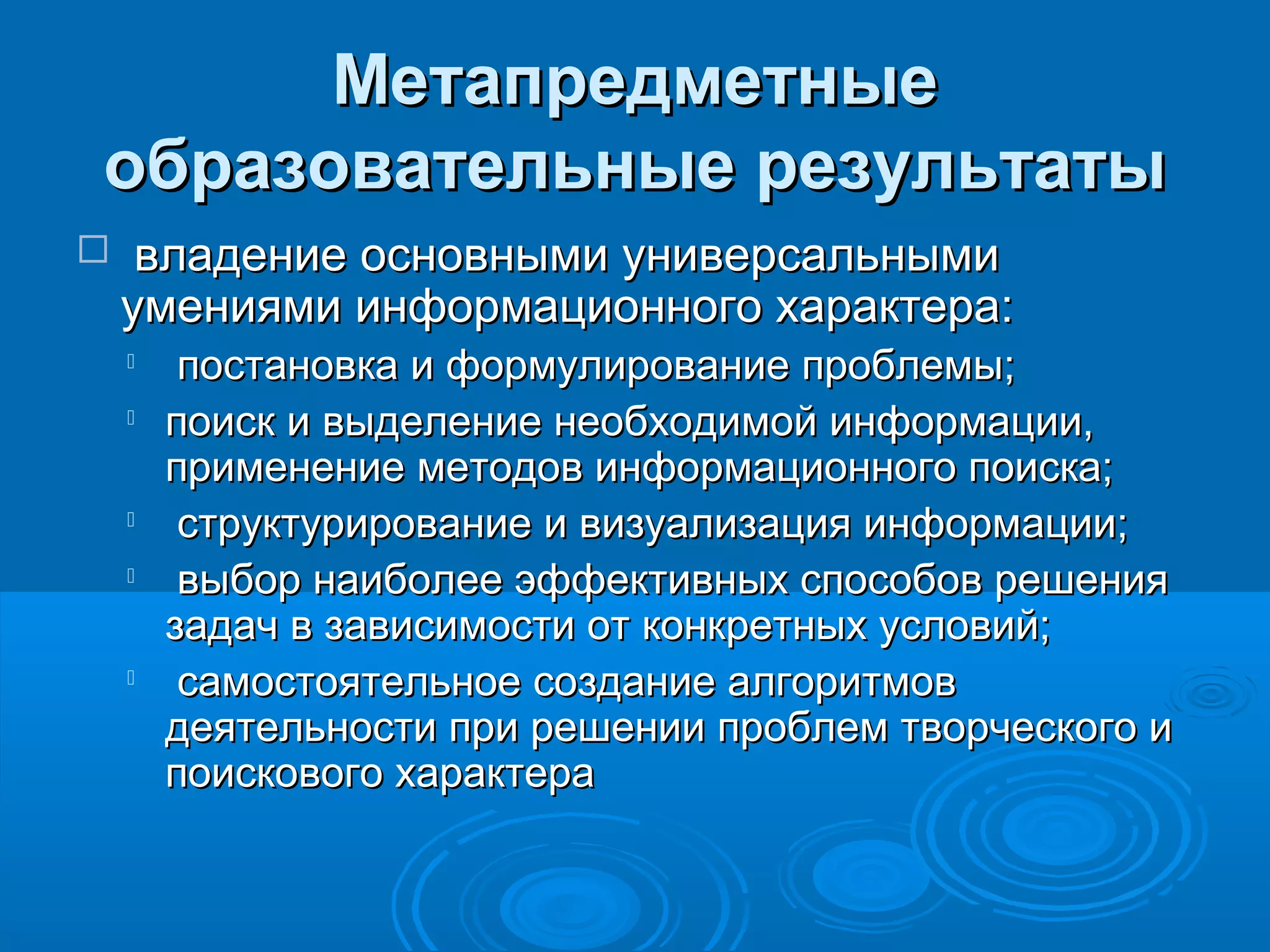 Метапредметные образовательные результаты

владение основными универсальными умениями информационного характера:

постановка и формулирование проблемы;

поиск и выделение необходимой информации, применение методов информационного поиска;

структурирование и визуализация информации;

выбор наиболее эффективных способов решения задач в зависимости от конкретных условий;

самостоятельное создание алгоритмов деятельности при решении проблем творческого и поискового характера